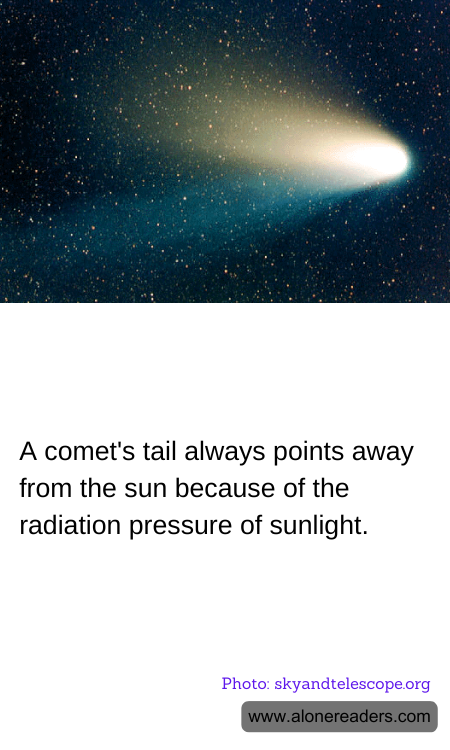 A comet's tail always points away from the sun because of the radiation pressure of sunlight.

Photo: skyandtelescope.org

www.alonereaders.com